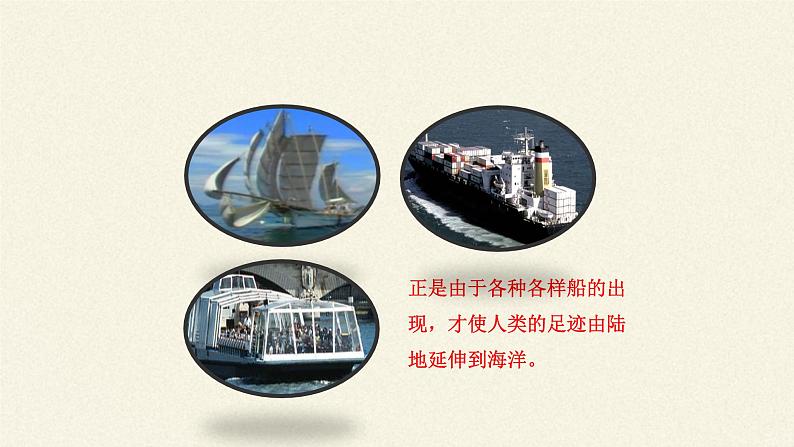 正是由于各种各样船的出现，才使人类的足迹由陆地延伸到海洋。